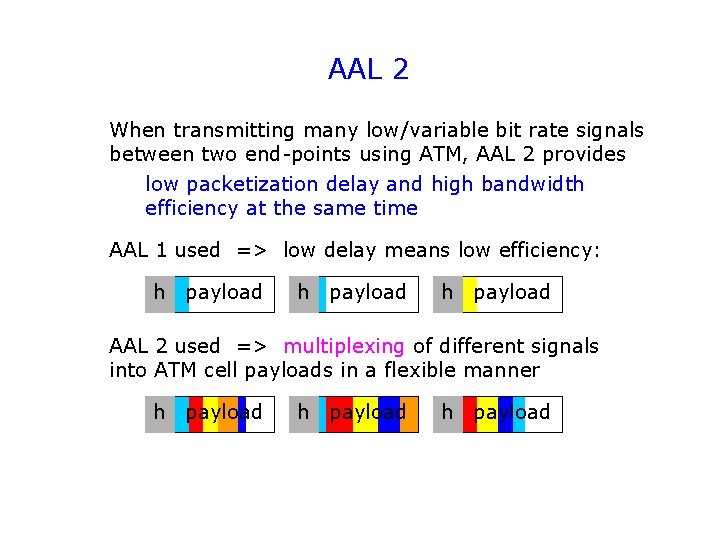 AAL 2

When transmitting many low/variable bit rate signals between two end-points using ATM, AAL 2 provides

low packetization delay and high bandwidth efficiency at the same time

AAL 1 used => low delay means low efficiency:

h payload h payload h payload

AAL 2 used => multiplexing of different signals into ATM cell payloads in a flexible manner

h payload h payload h payload